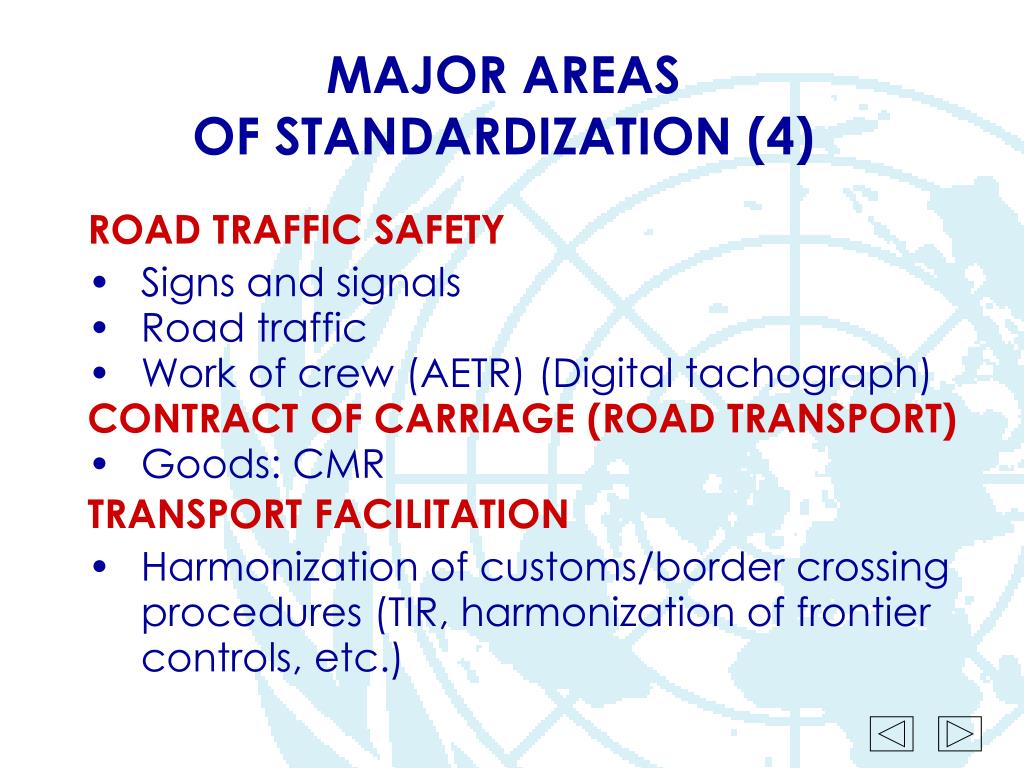 MAJOR AREAS
OF STANDARDIZATION (4)

ROAD TRAFFIC SAFETY
• Signs and signals
• Road traffic
• Work of crew (AETR) (Digital tachograph)

CONTRACT OF CARRIAGE (ROAD TRANSPORT)
• Goods: CMR

TRANSPORT FACILITATION
• Harmonization of customs/border crossing procedures (TIR, harmonization of frontier controls, etc.)